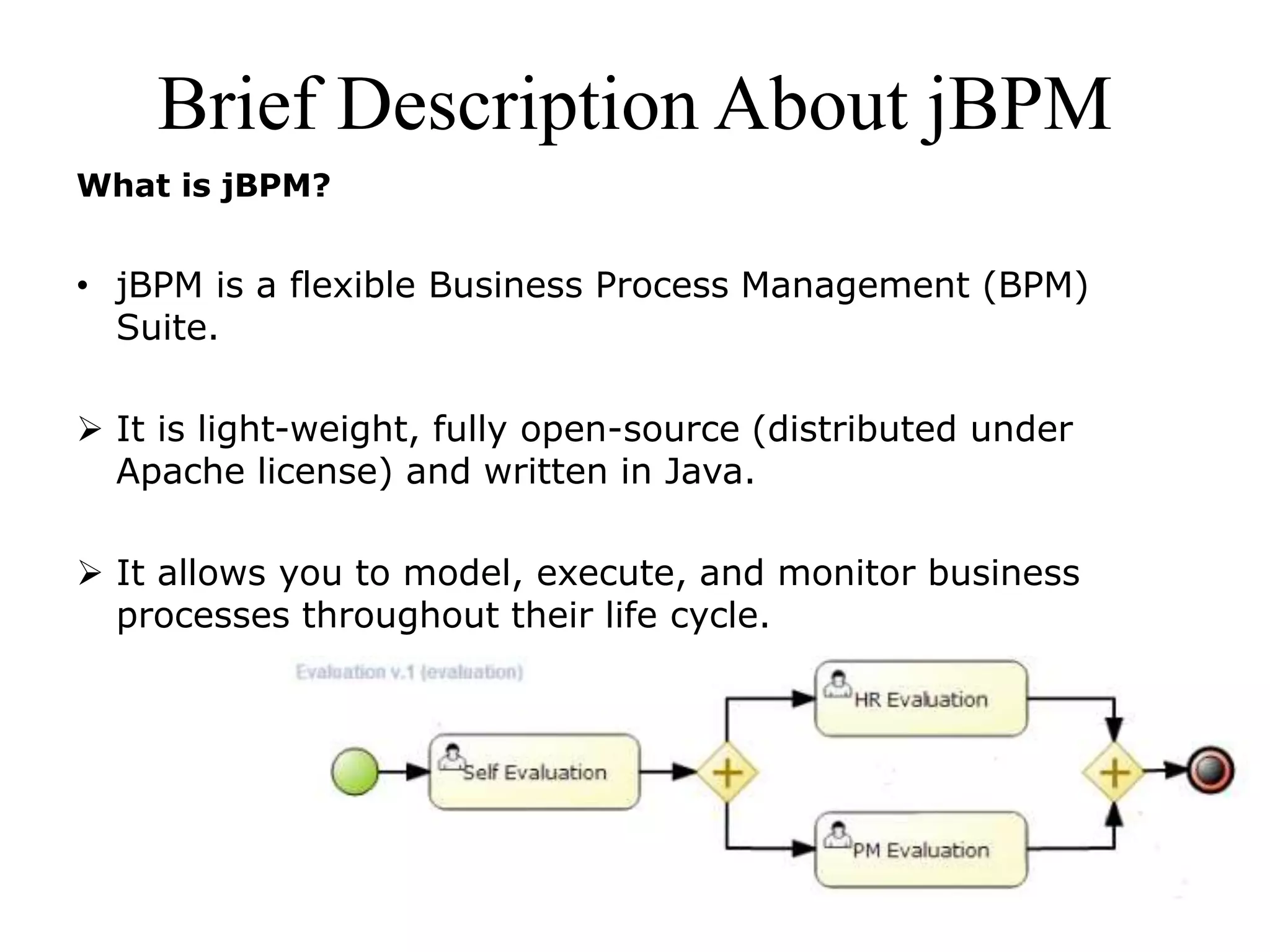 Brief Description About jBPM

What is jBPM?

• jBPM is a flexible Business Process Management (BPM) Suite.

➢ It is light-weight, fully open-source (distributed under Apache license) and written in Java.

➢ It allows you to model, execute, and monitor business processes throughout their life cycle.

Evaluation v.1 (evaluation)

Self Evaluation

HR Evaluation

PM Evaluation